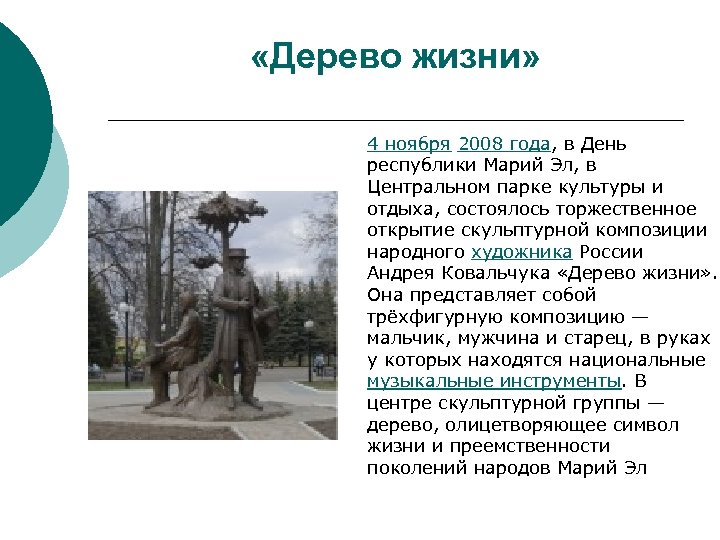 «Дерево жизни»

4 ноября 2008 года, в День республики Марий Эл, в Центральном парке культуры и отдыха, состоялось торжественное открытие скульптурной композиции народного художника России Андрея Ковальчука «Дерево жизни». Она представляет собой трёхфигурную композицию — мальчик, мужчина и старец, в руках у которых находятся национальные музыкальные инструменты. В центре скульптурной группы — дерево, олицетворяющее символ жизни и преемственности поколений народов Марий Эл